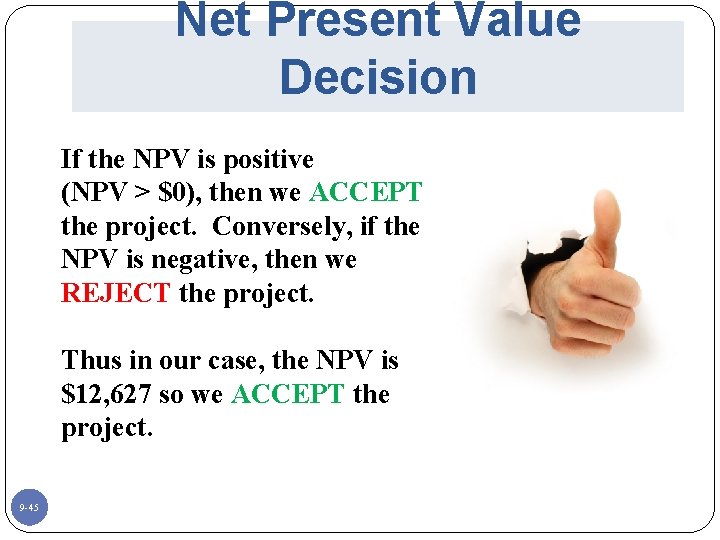 Net Present Value Decision

If the NPV is positive (NPV > \$0), then we ACCEPT the project. Conversely, if the NPV is negative, then we REJECT the project.

Thus in our case, the NPV is \$12,627 so we ACCEPT the project.

9-45